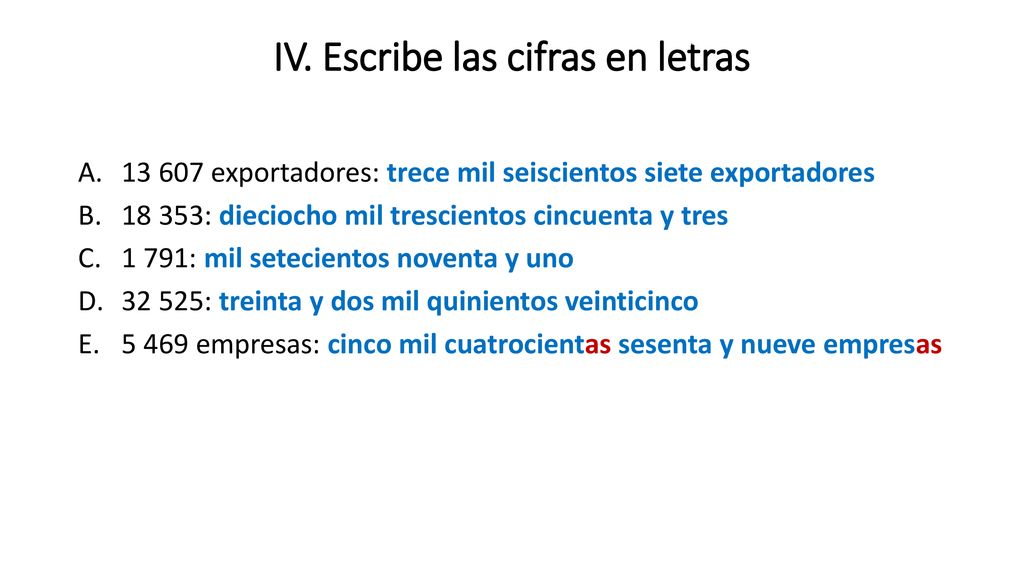 IV. Escribe las cifras en letras

A. 13 607 exportadores: trece mil seiscientos siete exportadores
B. 18 353: dieciocho mil trescientos cincuenta y tres
C. 1 791: mil setecientos noventa y uno
D. 32 525: treinta y dos mil quinientos veinticinco
E. 5 469 empresas: cinco mil cuatrocientas sesenta y nueve empresas